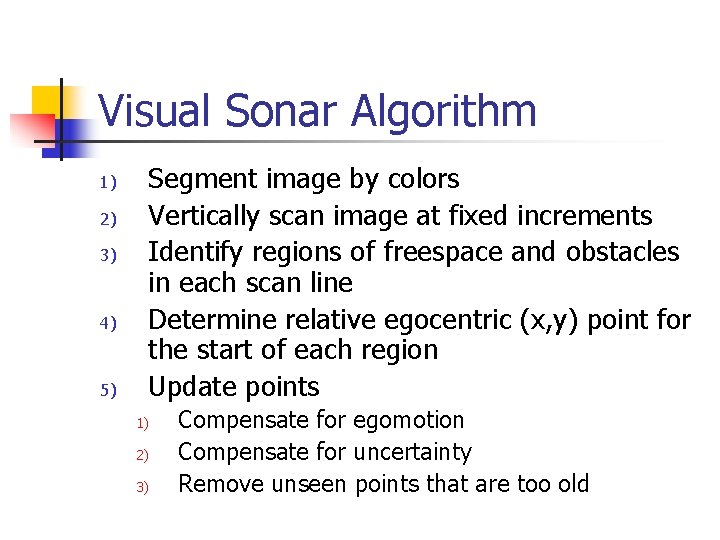 Visual Sonar Algorithm

1) Segment image by colors
2) Vertically scan image at fixed increments
3) Identify regions of freespace and obstacles in each scan line
4) Determine relative egocentric (x,y) point for the start of each region
5) Update points
   1) Compensate for egomotion
   2) Compensate for uncertainty
   3) Remove unseen points that are too old